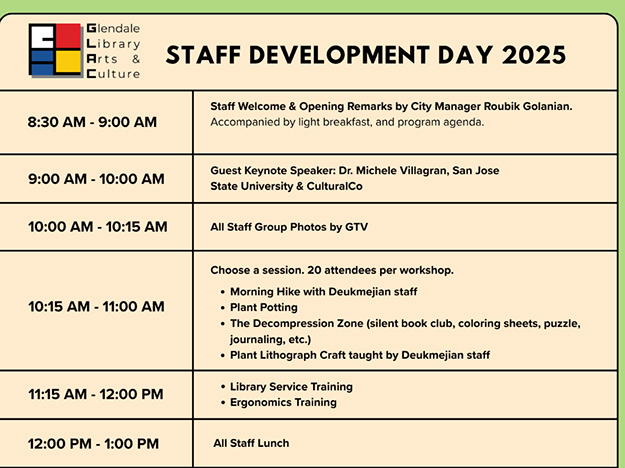 Glendale
Library
Arts &
Culture

STAFF DEVELOPMENT DAY 2025

| | |
|---|---|
| 8:30 AM - 9:00 AM | Staff Welcome & Opening Remarks by City Manager Roubik Golanian. Accompanied by light breakfast, and program agenda. |
| 9:00 AM - 10:00 AM | Guest Keynote Speaker: Dr. Michele Villagran, San Jose State University & CulturalCo |
| 10:00 AM - 10:15 AM | All Staff Group Photos by GTV |
| 10:15 AM - 11:00 AM | Choose a session. 20 attendees per workshop. • Morning Hike with Deukmejian staff • Plant Potting • The Decompression Zone (silent book club, coloring sheets, puzzle, journaling, etc.) • Plant Lithograph Craft taught by Deukmejian staff |
| 11:15 AM - 12:00 PM | • Library Service Training • Ergonomics Training |
| 12:00 PM - 1:00 PM | All Staff Lunch |